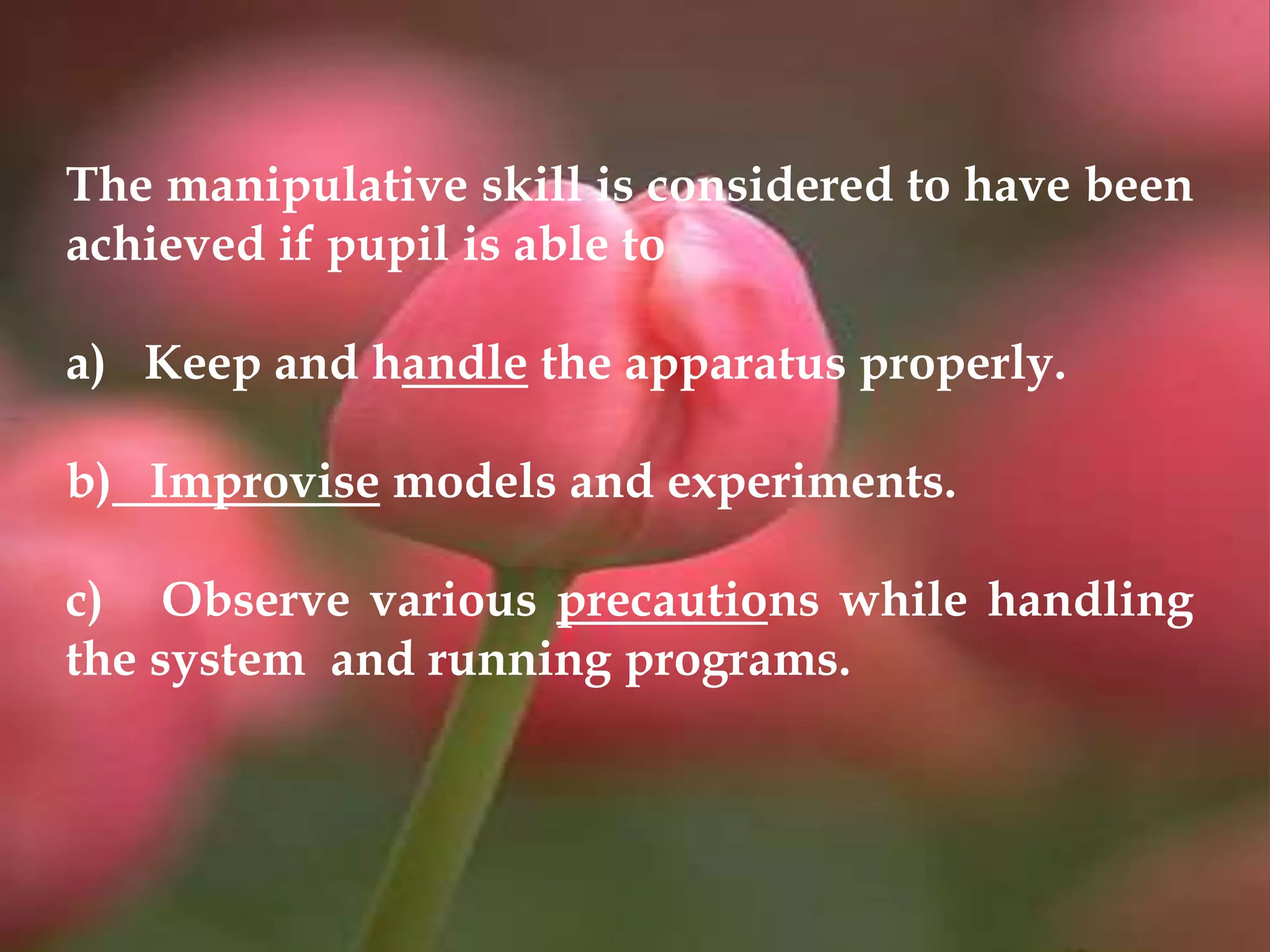 The manipulative skill is considered to have been achieved if pupil is able to

a) Keep and handle the apparatus properly.

b) Improvise models and experiments.

c) Observe various precautions while handling the system and running programs.